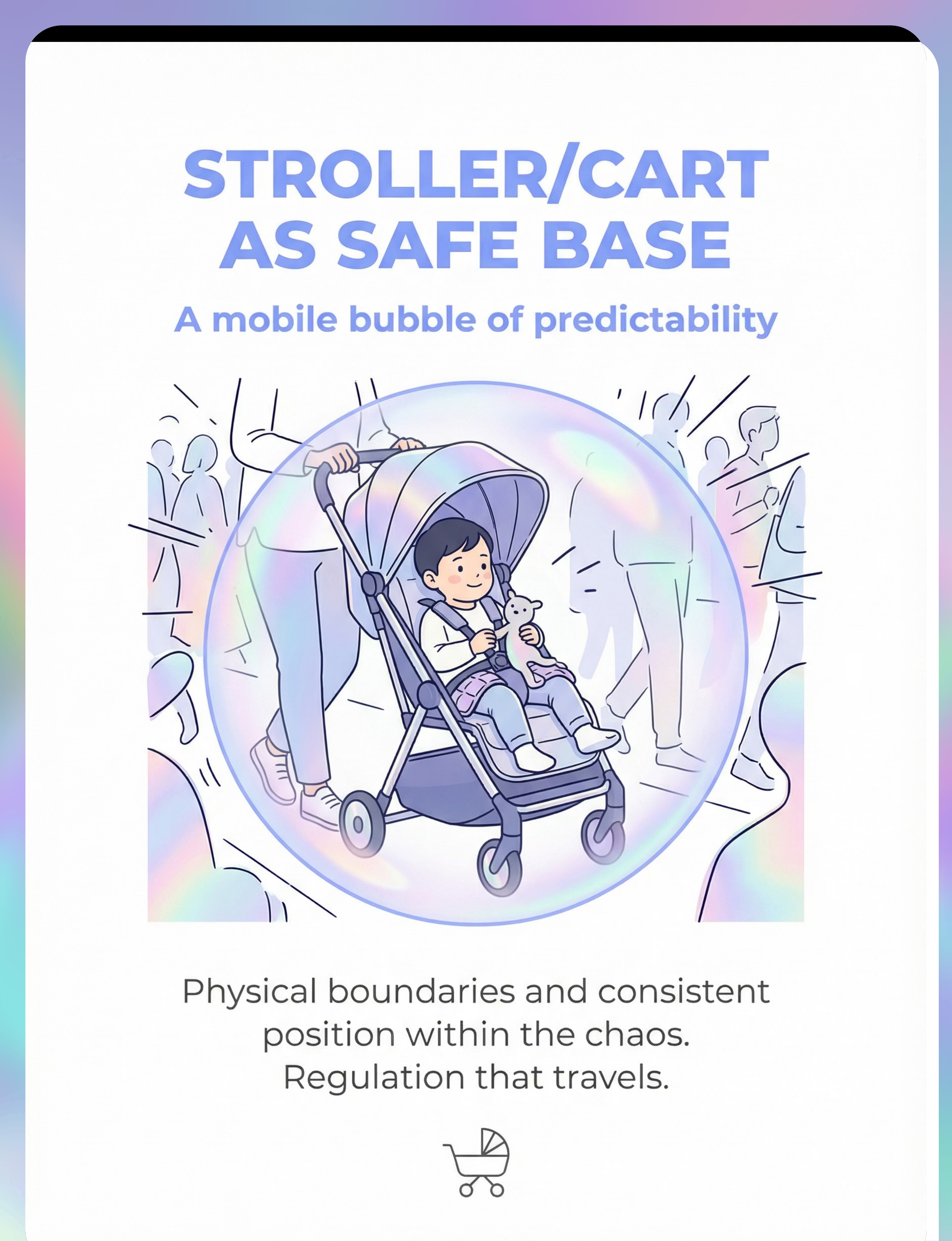 STROLLER/CART AS SAFE BASE

A mobile bubble of predictability

Physical boundaries and consistent position within the chaos. Regulation that travels.